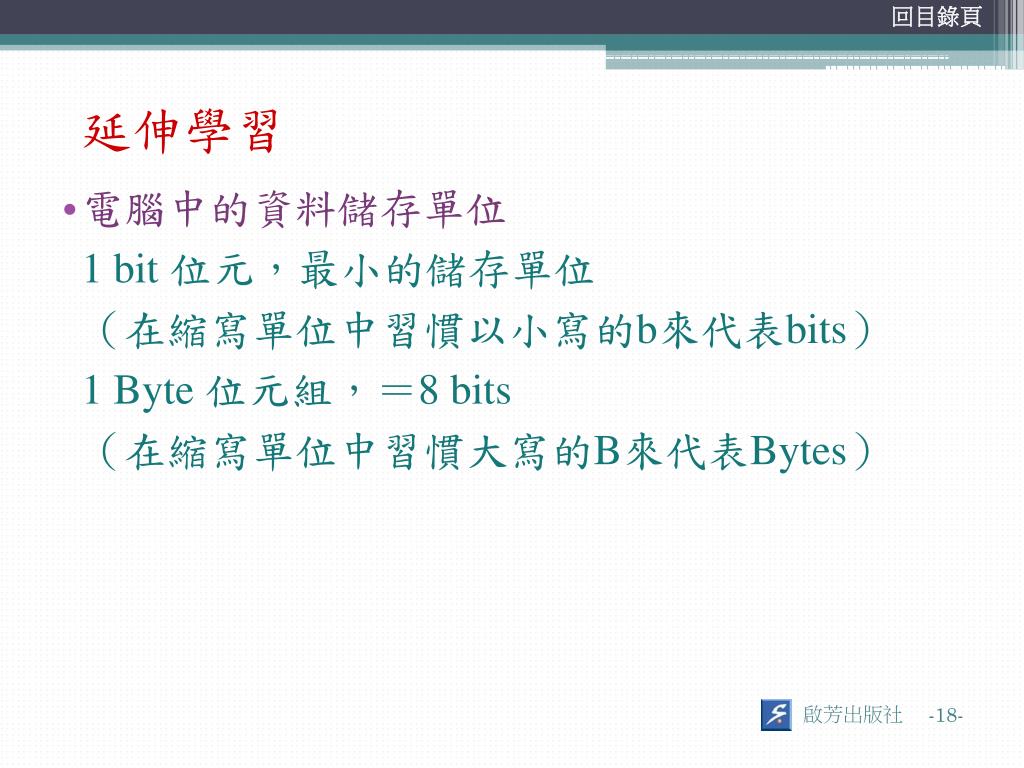 回目錄頁

延伸學習

• 電腦中的資料儲存單位
1 bit 位元，最小的儲存單位
（在縮寫單位中習慣以小寫的b來代表bits）
1 Byte 位元組，＝8 bits
（在縮寫單位中習慣大寫的B來代表Bytes）

啟芳出版社 -18-